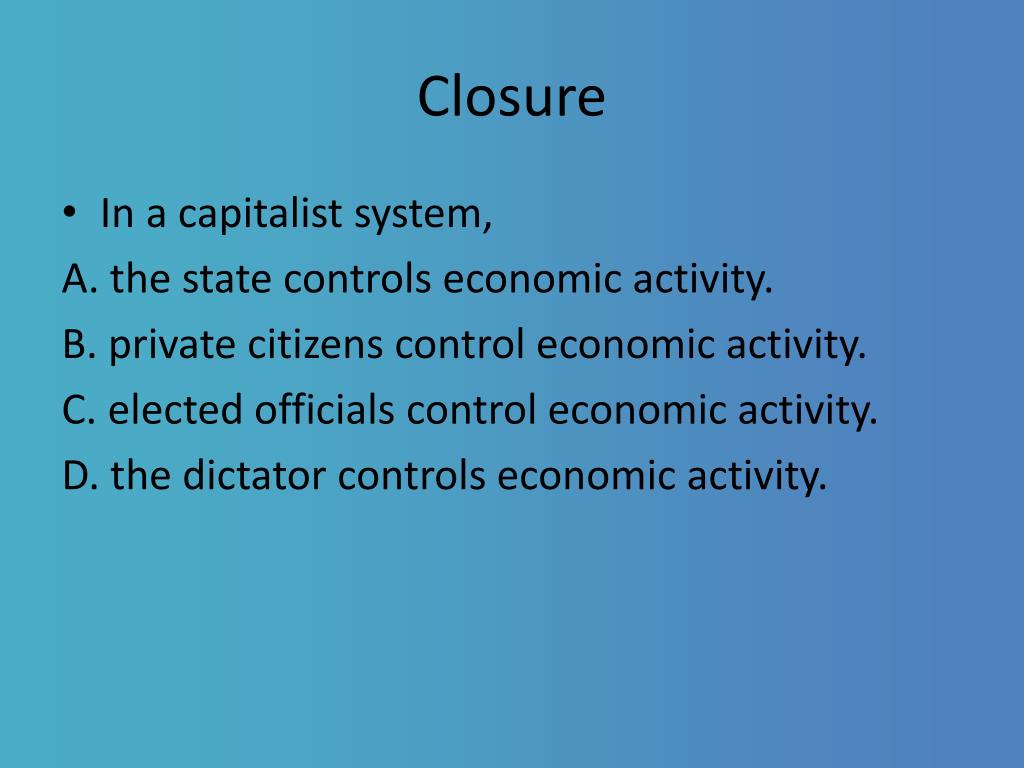 Closure

• In a capitalist system,
A. the state controls economic activity.
B. private citizens control economic activity.
C. elected officials control economic activity.
D. the dictator controls economic activity.